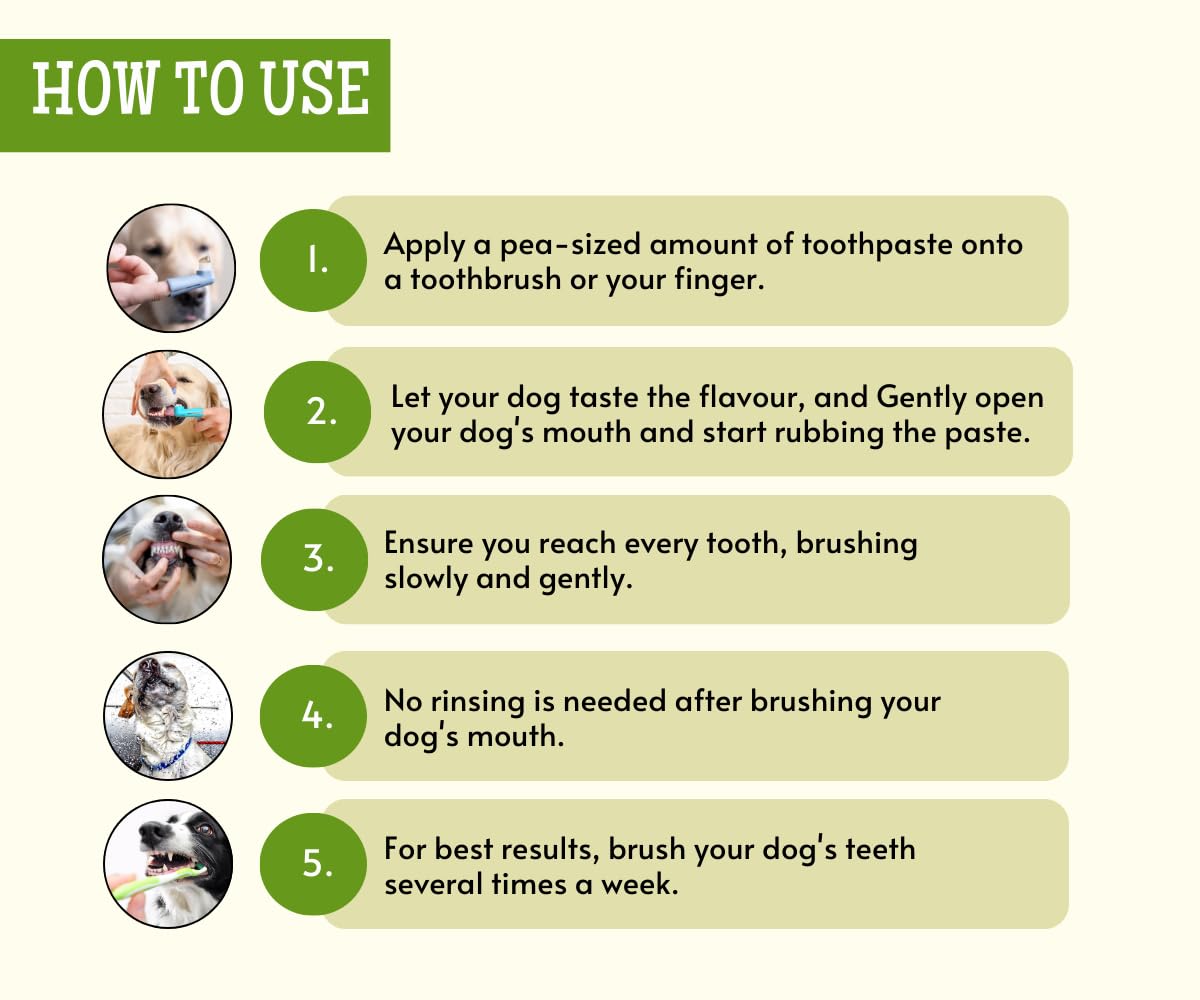 HOW TO USE

1. Apply a pea-sized amount of toothpaste onto a toothbrush or your finger.

2. Let your dog taste the flavour, and Gently open your dog's mouth and start rubbing the paste.

3. Ensure you reach every tooth, brushing slowly and gently.

4. No rinsing is needed after brushing your dog's mouth.

5. For best results, brush your dog's teeth several times a week.